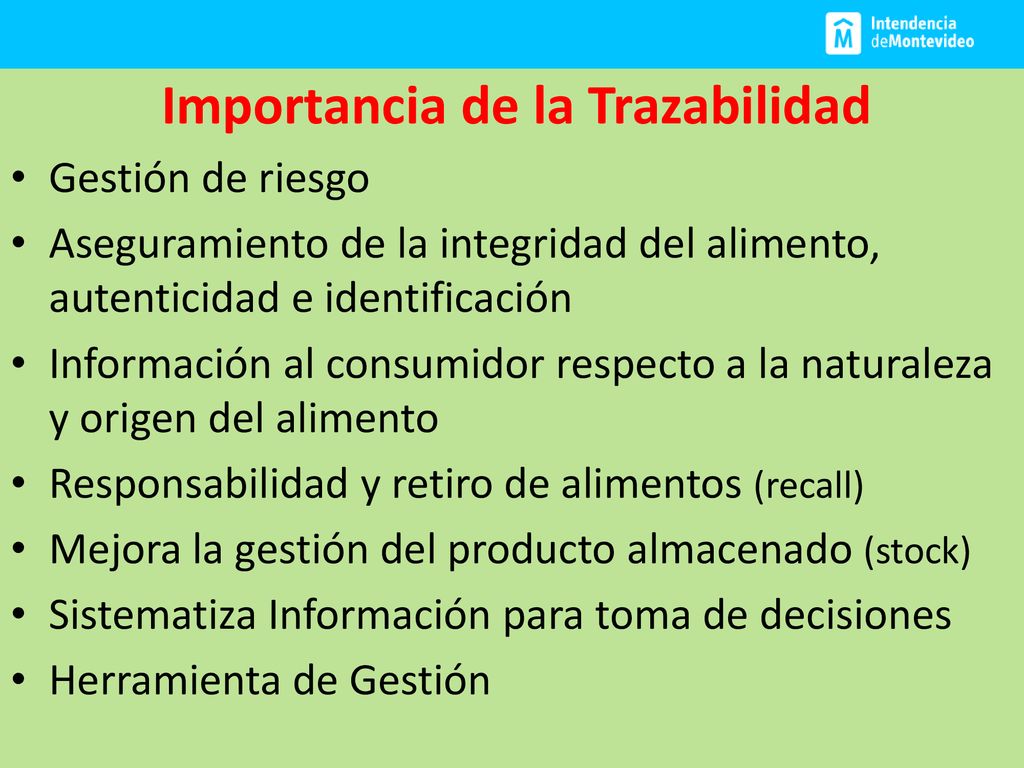 Intendencia deMontevideo

Importancia de la Trazabilidad

• Gestión de riesgo
• Aseguramiento de la integridad del alimento, autenticidad e identificación
• Información al consumidor respecto a la naturaleza y origen del alimento
• Responsabilidad y retiro de alimentos (recall)
• Mejora la gestión del producto almacenado (stock)
• Sistematiza Información para toma de decisiones
• Herramienta de Gestión